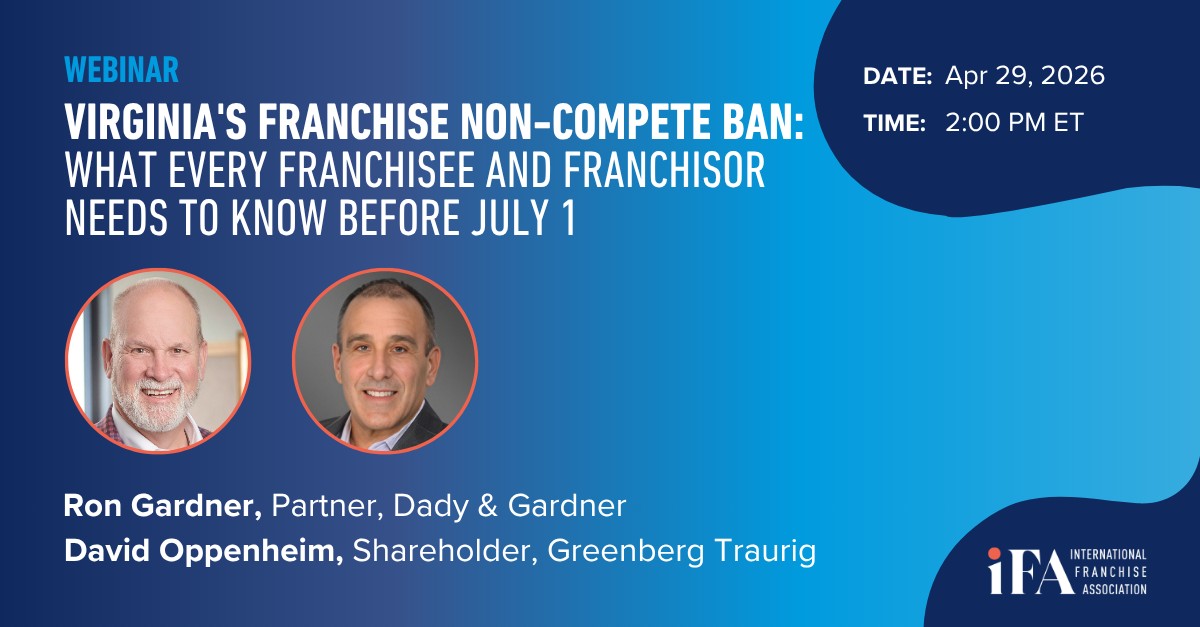 WEBINAR

VIRGINIA'S FRANCHISE NON-COMPETE BAN: WHAT EVERY FRANCHISEE AND FRANCHISOR NEEDS TO KNOW BEFORE JULY 1

DATE: Apr 29, 2026
TIME: 2:00 PM ET

Ron Gardner, Partner, Dady & Gardner
David Oppenheim, Shareholder, Greenberg Traurig

iFA INTERNATIONAL FRANCHISE ASSOCIATION